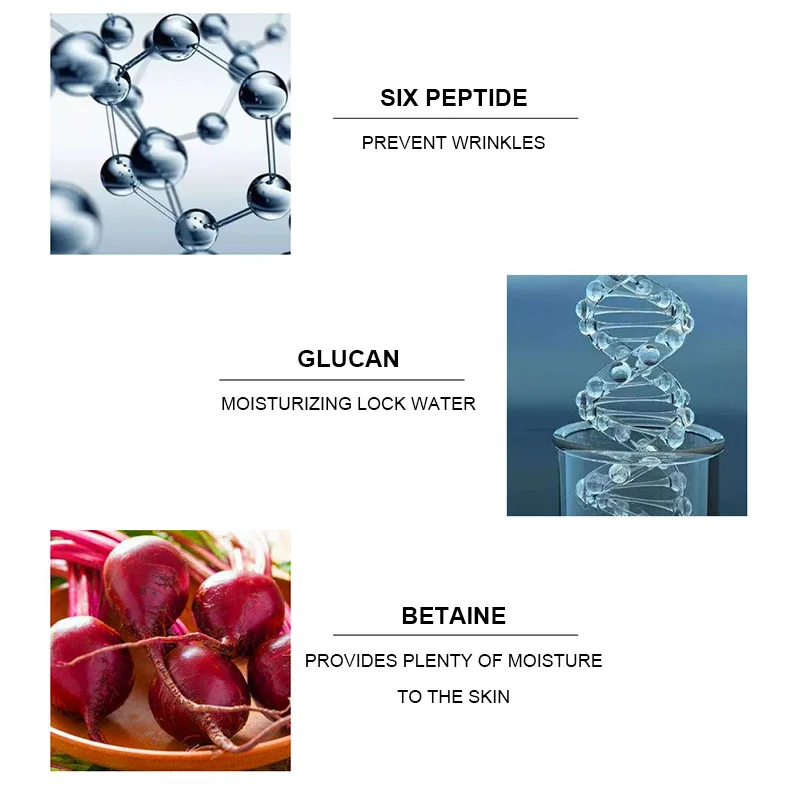 SIX PEPTIDE

PREVENT WRINKLES

GLUCAN

MOISTURIZING LOCK WATER

BETAINE

PROVIDES PLENTY OF MOISTURE TO THE SKIN